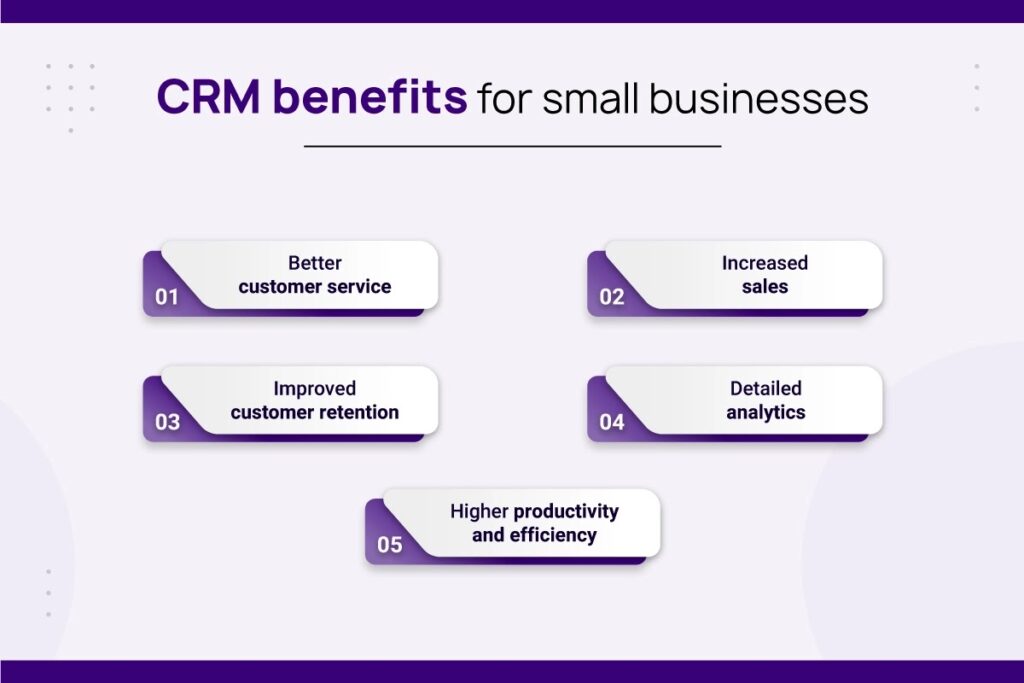 CRM benefits for small businesses

01 Better customer service

02 Increased sales

03 Improved customer retention

04 Detailed analytics

05 Higher productivity and efficiency